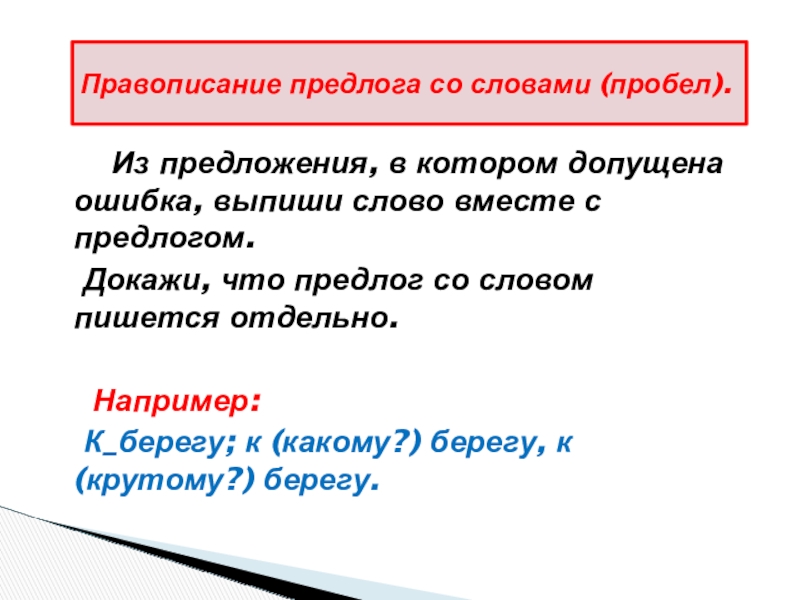 Правописание предлога со словами (пробел).

Из предложения, в котором допущена ошибка, выпиши слово вместе с предлогом.

Докажи, что предлог со словом пишется отдельно.

Например:

К_берегу; к (какому?) берегу, к (крутому?) берегу.